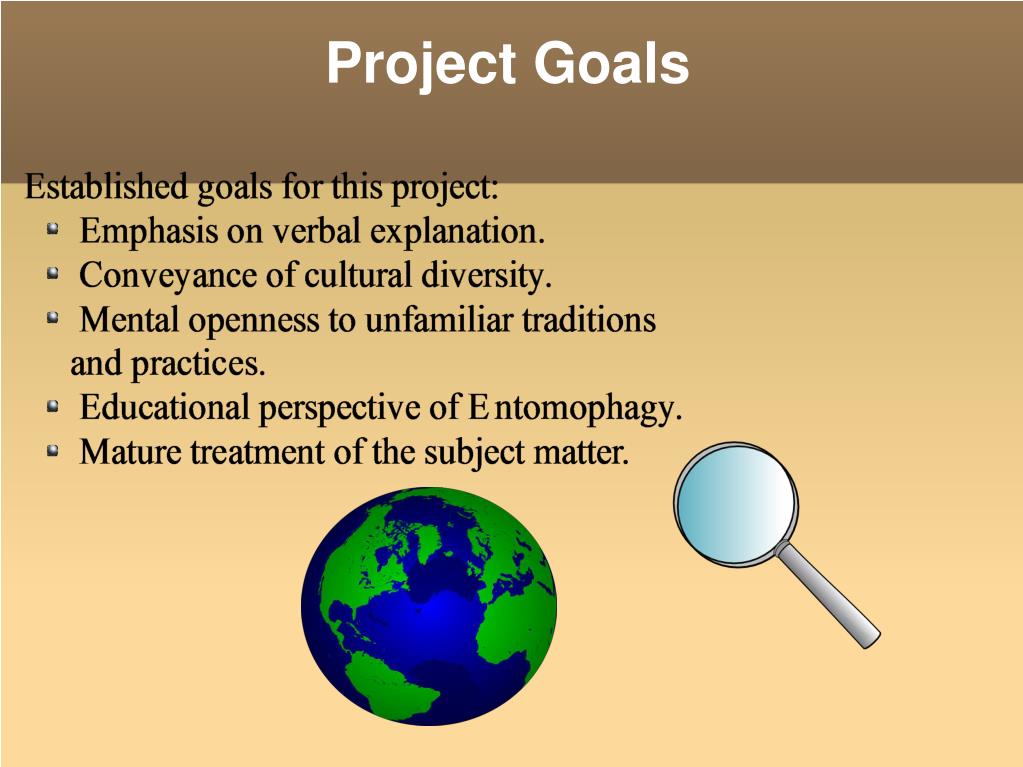 Project Goals

Established goals for this project:

- Emphasis on verbal explanation.
- Conveyance of cultural diversity.
- Mental openness to unfamiliar traditions and practices.
- Educational perspective of Entomophagy.
- Mature treatment of the subject matter.